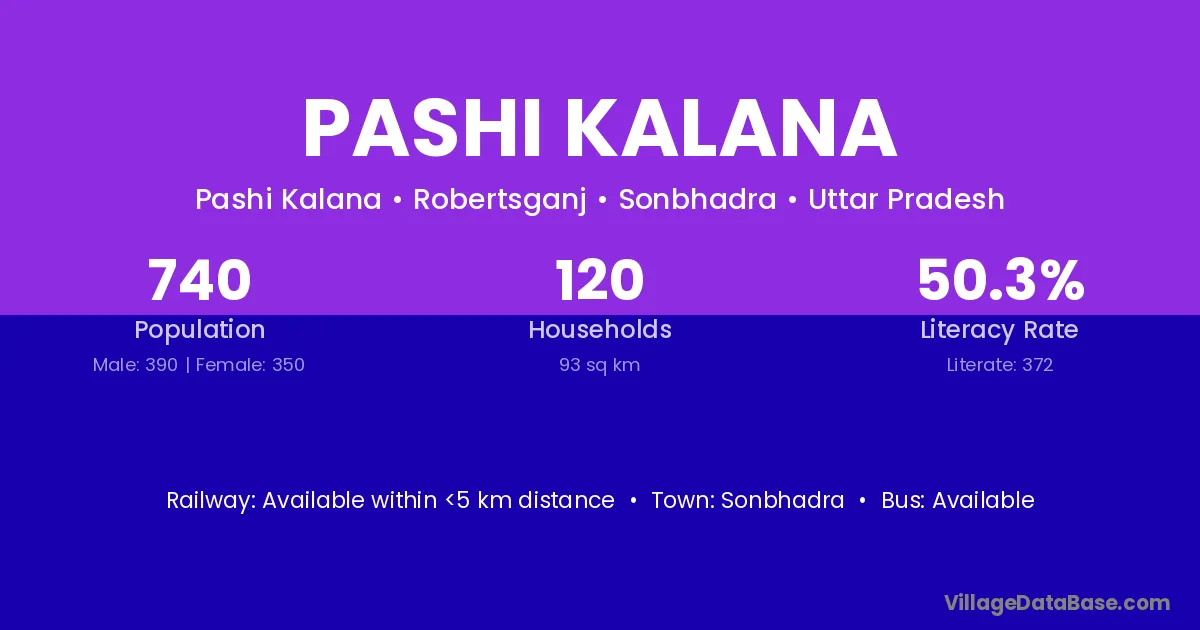 PASHI KALANA

Pashi Kalana • Robertsganj • Sonbhadra • Uttar Pradesh

740
Population
Male: 390 | Female: 350

120
Households
93 sq km

50.3%
Literacy Rate
Literate: 372

Railway: Available within <5 km distance • Town: Sonbhadra • Bus: Available

VillageDataBase.com